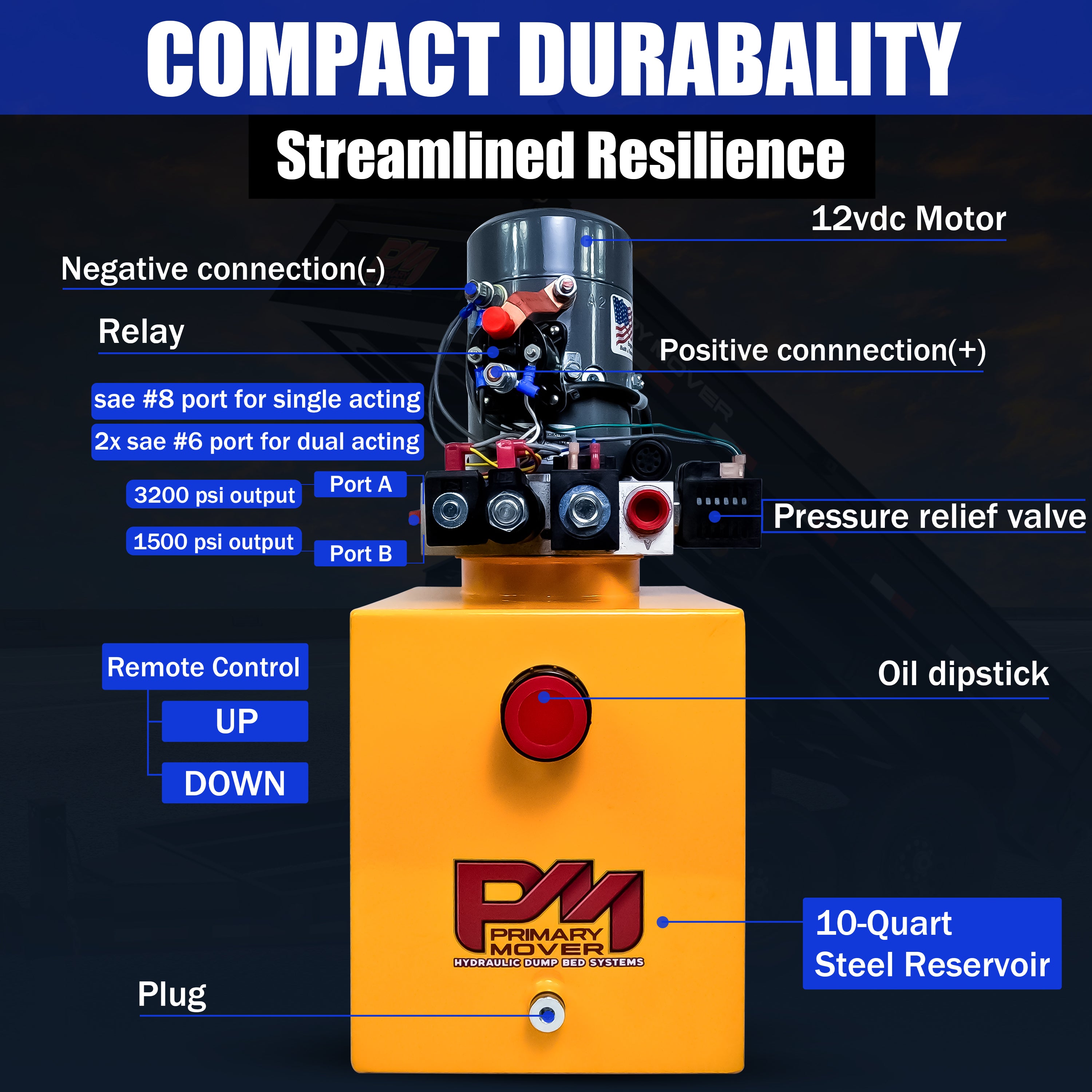 COMPACT DURABALITY

Streamlined Resilience

12vdc Motor

Negative connection(-)

Relay

Positive connnection(+)

sae #8 port for single acting

2x sae #6 port for dual acting

3200 psi output

Port A

1500 psi output

Port B

Pressure relief valve

Remote Control

UP

DOWN

Oil dipstick

PM
PRIMARY MOVER
HYDRAULIC DUMP BED SYSTEMS

10-Quart
Steel Reservoir

Plug